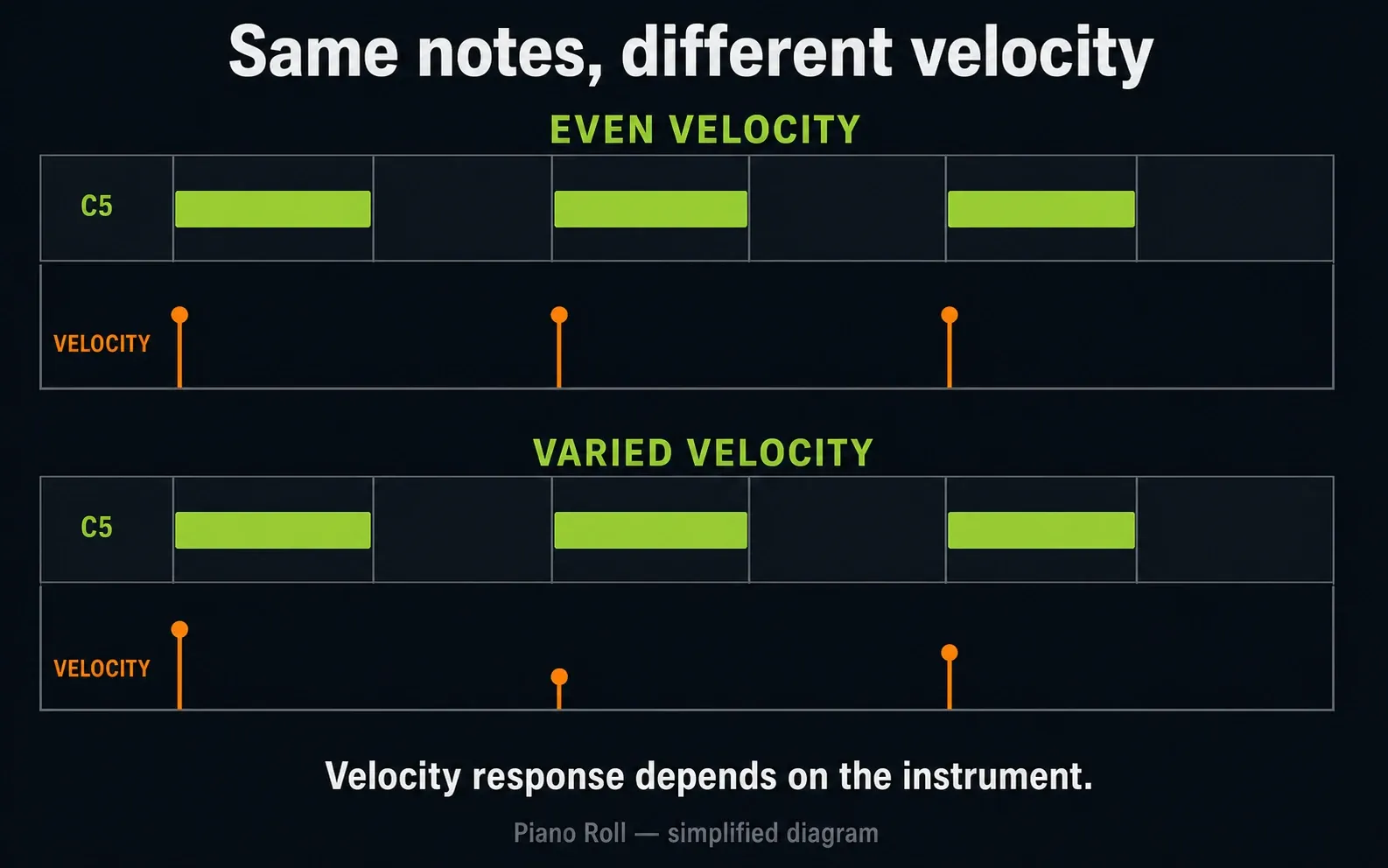 Same notes, different velocity

EVEN VELOCITY

C5

VELOCITY

VARIED VELOCITY

C5

VELOCITY

Velocity response depends on the instrument.

Piano Roll — simplified diagram